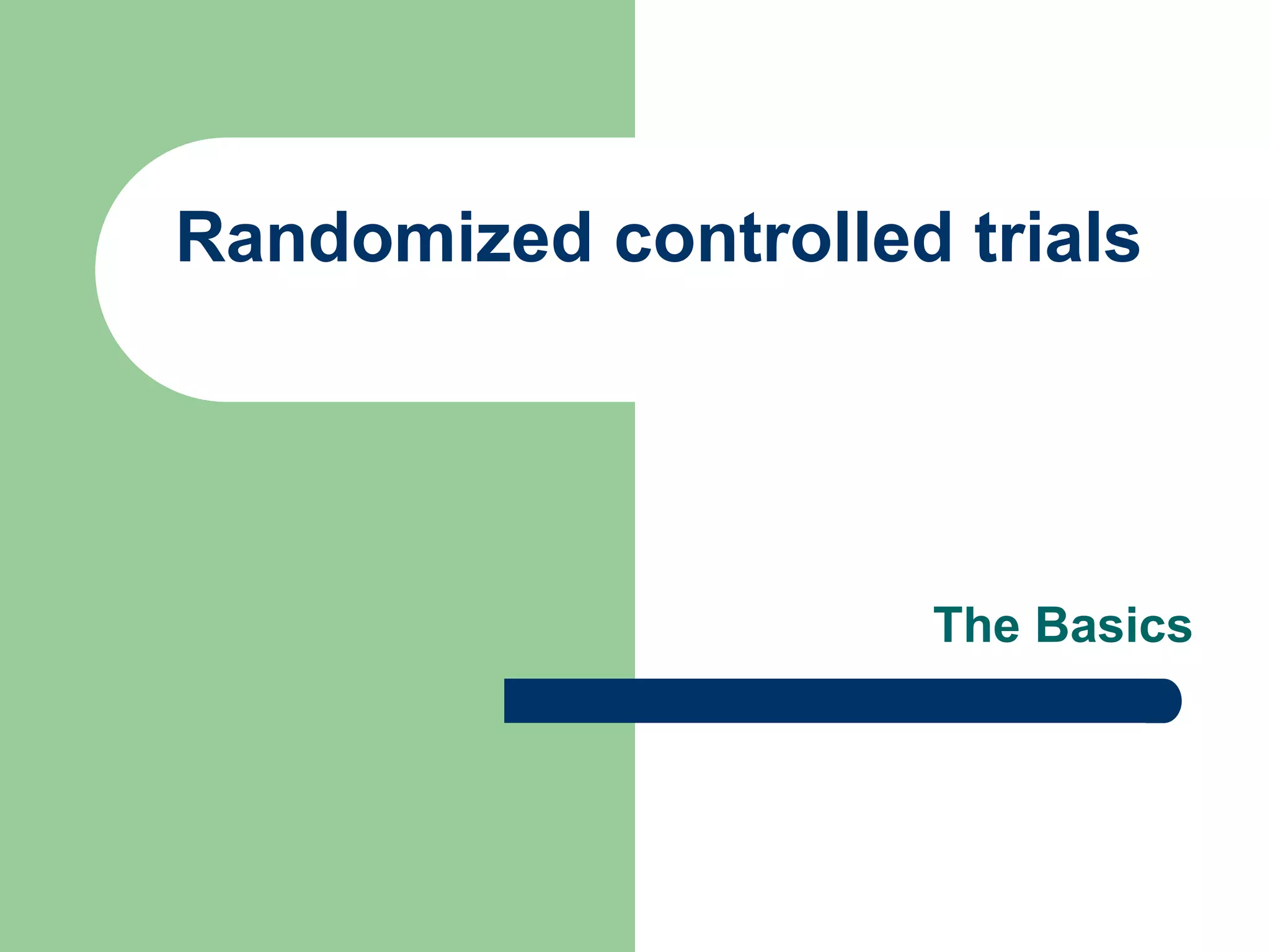 Randomized controlled trials

The Basics